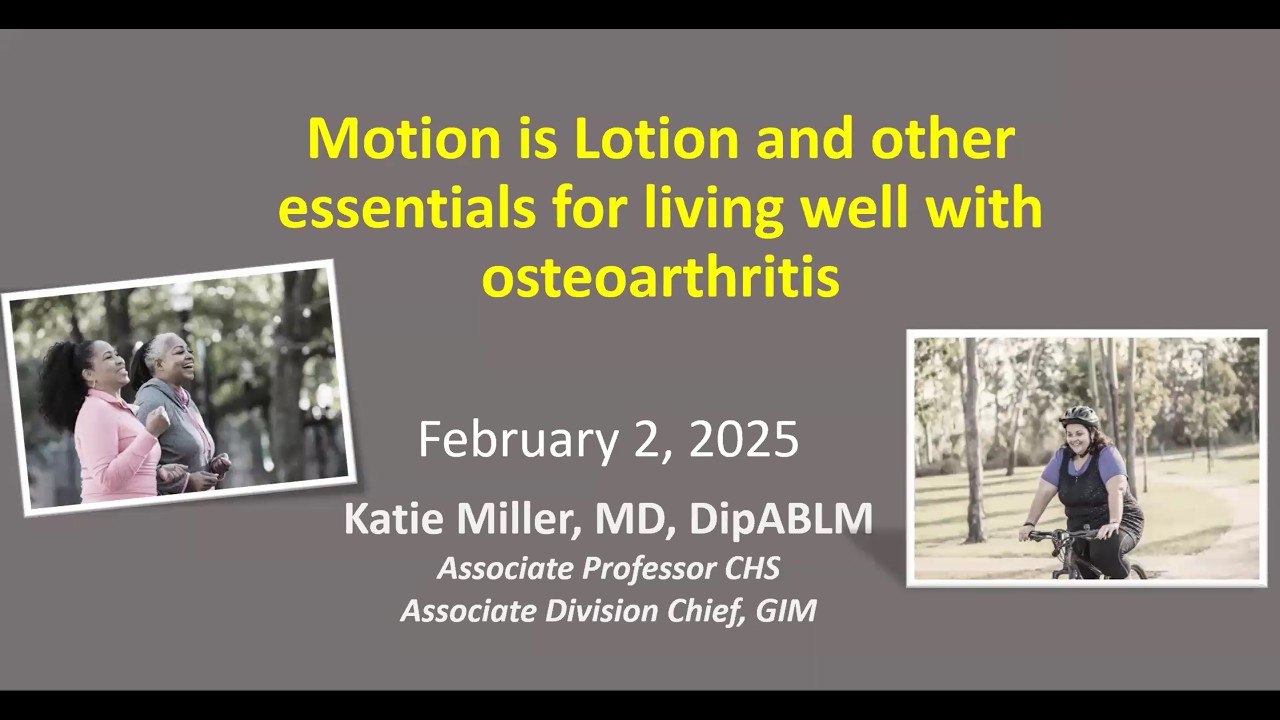 Motion is Lotion and other essentials for living well with osteoarthritis

February 2, 2025

Katie Miller, MD, DipABLM

Associate Professor CHS

Associate Division Chief, GIM